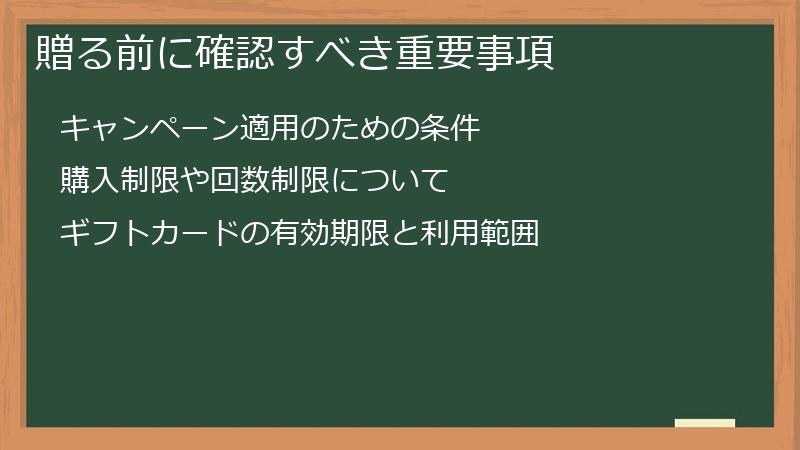 贈る前に確認すべき重要事項

キャンペーン適用のための条件

購入制限や回数制限について

ギフトカードの有効期限と利用範囲